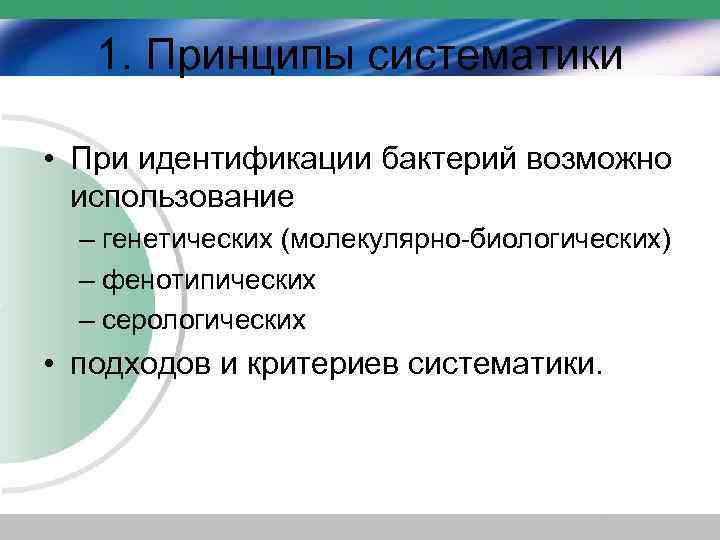 1. Принципы систематики

• При идентификации бактерий возможно использование
– генетических (молекулярно-биологических)
– фенотипических
– серологических
• подходов и критериев систематики.